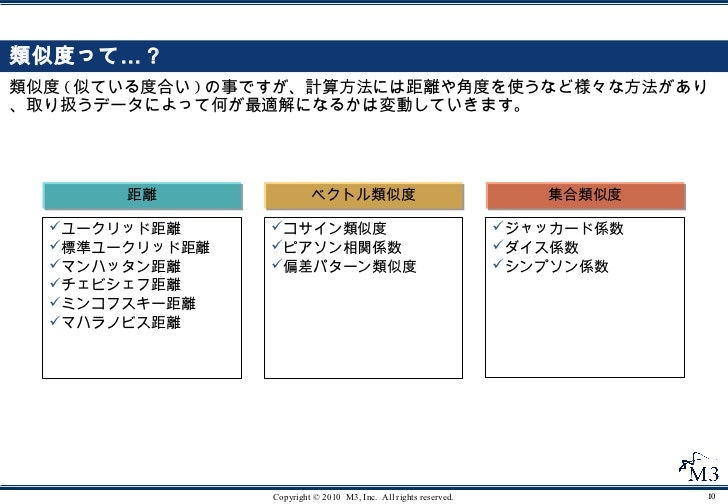 類似度って…？

類似度（似ている度合い）の事ですが、計算方法には距離や角度を使うなど様々な方法があり、取り扱うデータによって何が最適解になるかは変動していきます。

距離

✓ユークリッド距離
✓標準ユークリッド距離
✓マンハッタン距離
✓チェビシェフ距離
✓ミンコフスキー距離
✓マハラノビス距離

ベクトル類似度

✓コサイン類似度
✓ピアソン相関係数
✓偏差パターン類似度

集合類似度

✓ジャッカード係数
✓ダイス係数
✓シンプソン係数

M3

Copyright © 2010 M3, Inc. All rights reserved.

10